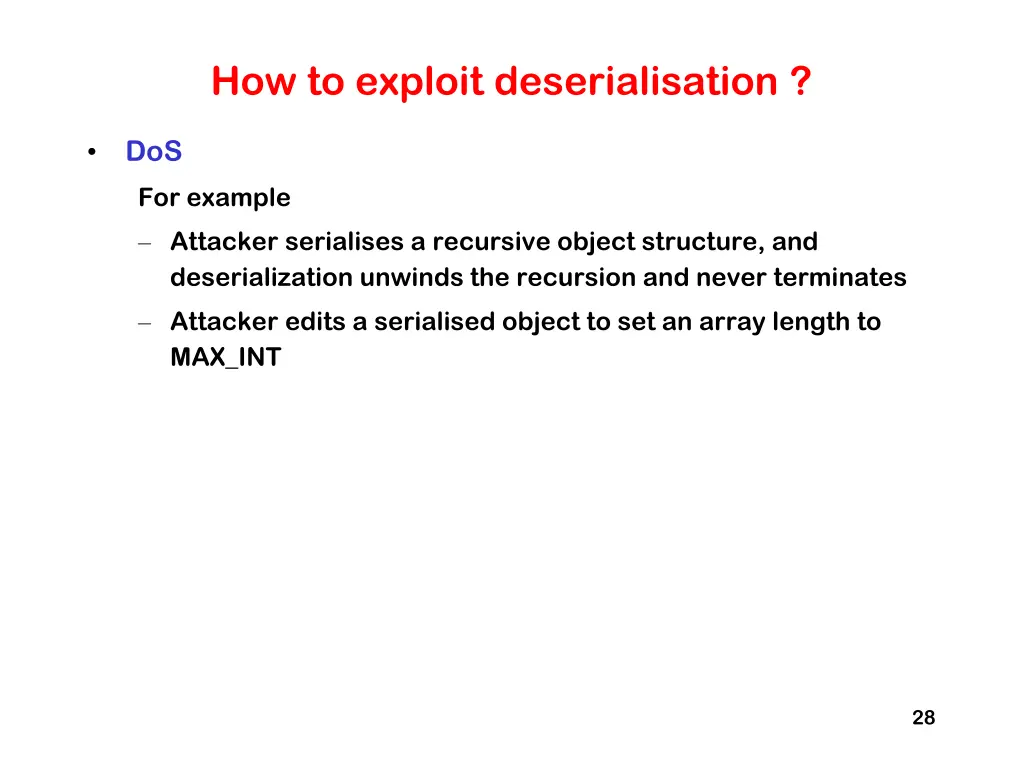 How to exploit deserialisation ?

• DoS

For example

– Attacker serialises a recursive object structure, and deserialization unwinds the recursion and never terminates

– Attacker edits a serialised object to set an array length to MAX_INT

28